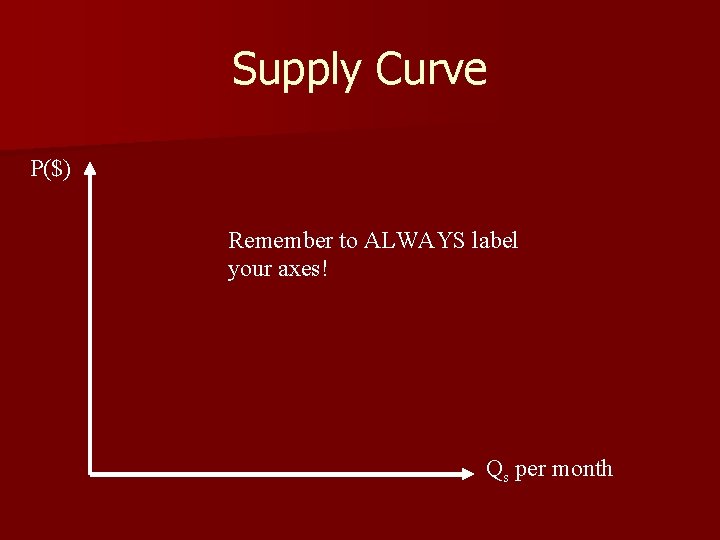 Supply Curve

P($)

Remember to ALWAYS label your axes!

$Q_s$ per month